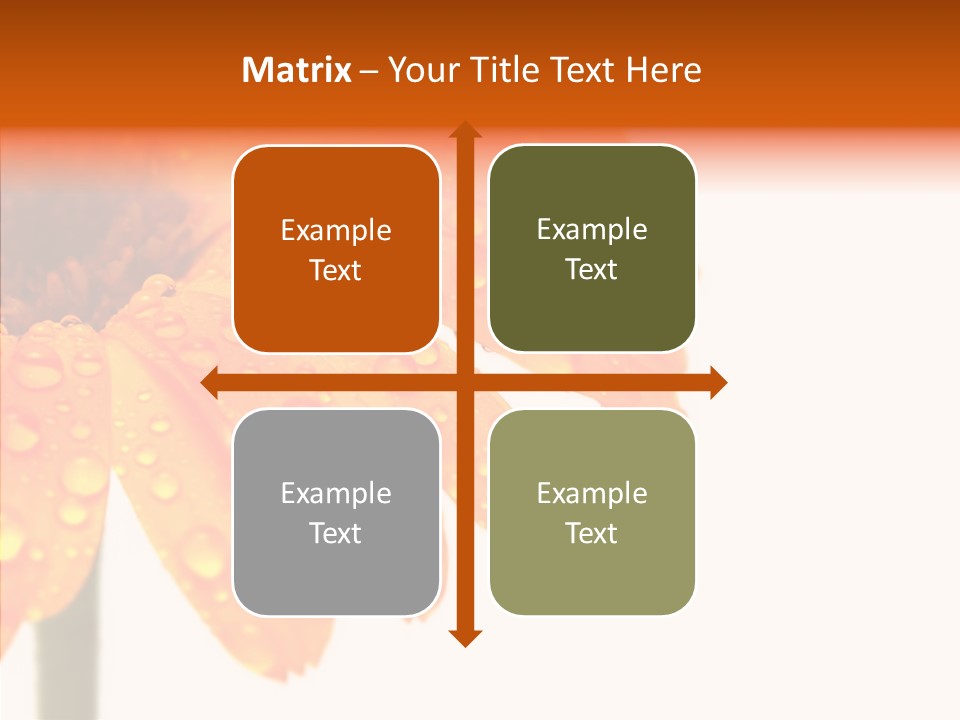 Matrix – Your Title Text Here

Example Text

Example Text

Example Text

Example Text